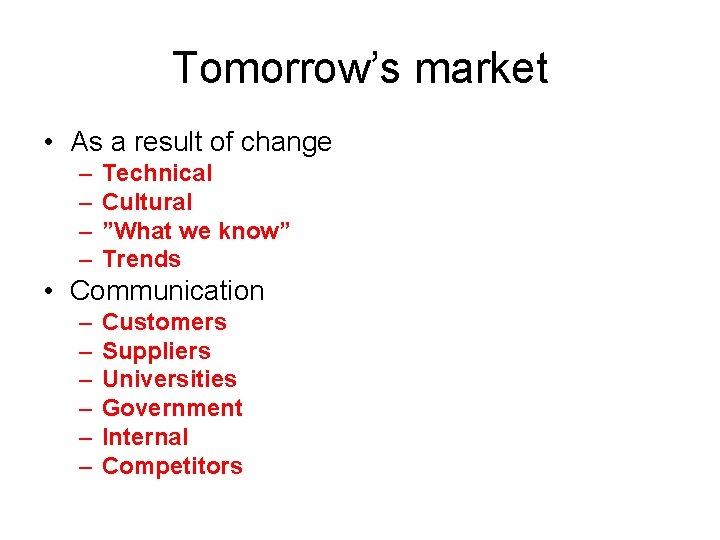 Tomorrow’s market

• As a result of change
  – Technical
  – Cultural
  – ”What we know”
  – Trends
• Communication
  – Customers
  – Suppliers
  – Universities
  – Government
  – Internal
  – Competitors